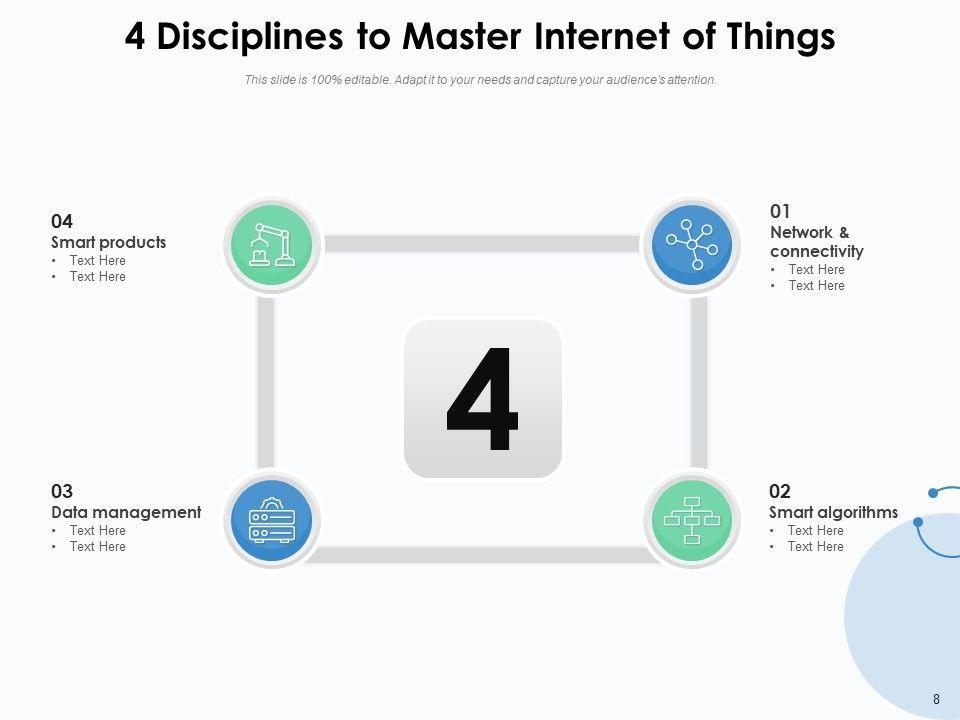 4 Disciplines to Master Internet of Things

This slide is 100% editable. Adapt it to your needs and capture your audience's attention.

04
Smart products
• Text Here
• Text Here

01
Network & connectivity
• Text Here
• Text Here

4

03
Data management
• Text Here
• Text Here

02
Smart algorithms
• Text Here
• Text Here

8